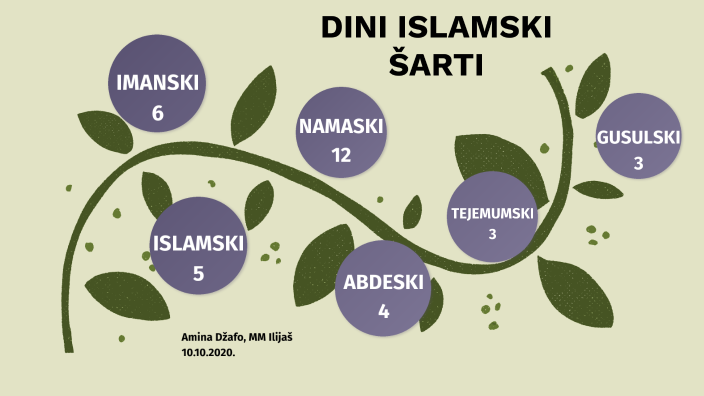 DINI ISLAMSKI ŠARTI

IMANSKI
6

NAMASKI
12

GUSULSKI
3

TEJEMUMSKI
3

ISLAMSKI
5

ABDESKI
4

Amina Džafo, MM Ilijaš
10.10.2020.